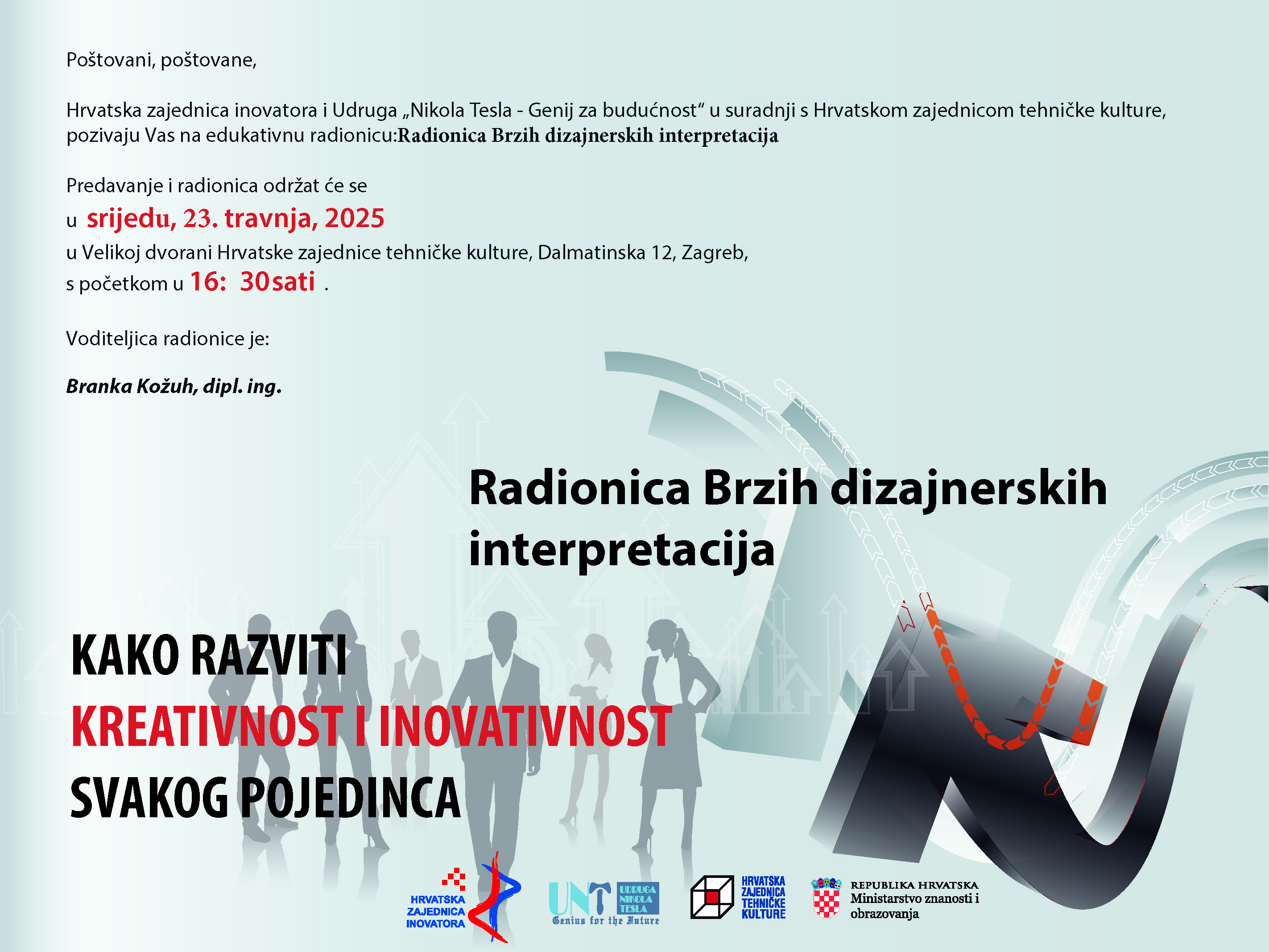 Poštovani, poštovane,

Hrvatska zajednica inovatora i Udruga „Nikola Tesla - Genij za budućnost“ u suradnji s Hrvatskom zajednicom tehničke kulture, pozivaju Vas na edukativnu radionicu:Radionica Brzih dizajnerskih interpretacija

Predavanje i radionica održat će se
u srijedu, 23. travnja, 2025
u Velikoj dvorani Hrvatske zajednice tehničke kulture, Dalmatinska 12, Zagreb,
s početkom u 16: 30sati .

Voditeljica radionice je:

Branka Kožuh, dipl. ing.

Radionica Brzih dizajnerskih interpretacija

KAKO RAZVITI
KREATIVNOST I INOVATIVNOST
SVAKOG POJEDINCA

HRVATSKA ZAJEDNICA INOVATORA

UNT UDRUGA NIKOLA TESLA Genius for the Future

HRVATSKA ZAJEDNICA TEHNIČKE KULTURE

REPUBLIKA HRVATSKA
Ministarstvo znanosti i obrazovanja